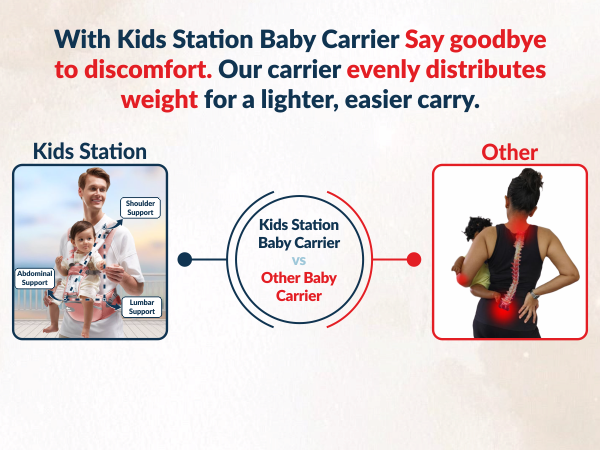 With Kids Station Baby Carrier Say goodbye to discomfort. Our carrier evenly distributes weight for a lighter, easier carry.

Kids Station

Shoulder Support

Abdominal Support

Lumbar Support

Kids Station Baby Carrier
vs
Other Baby Carrier

Other